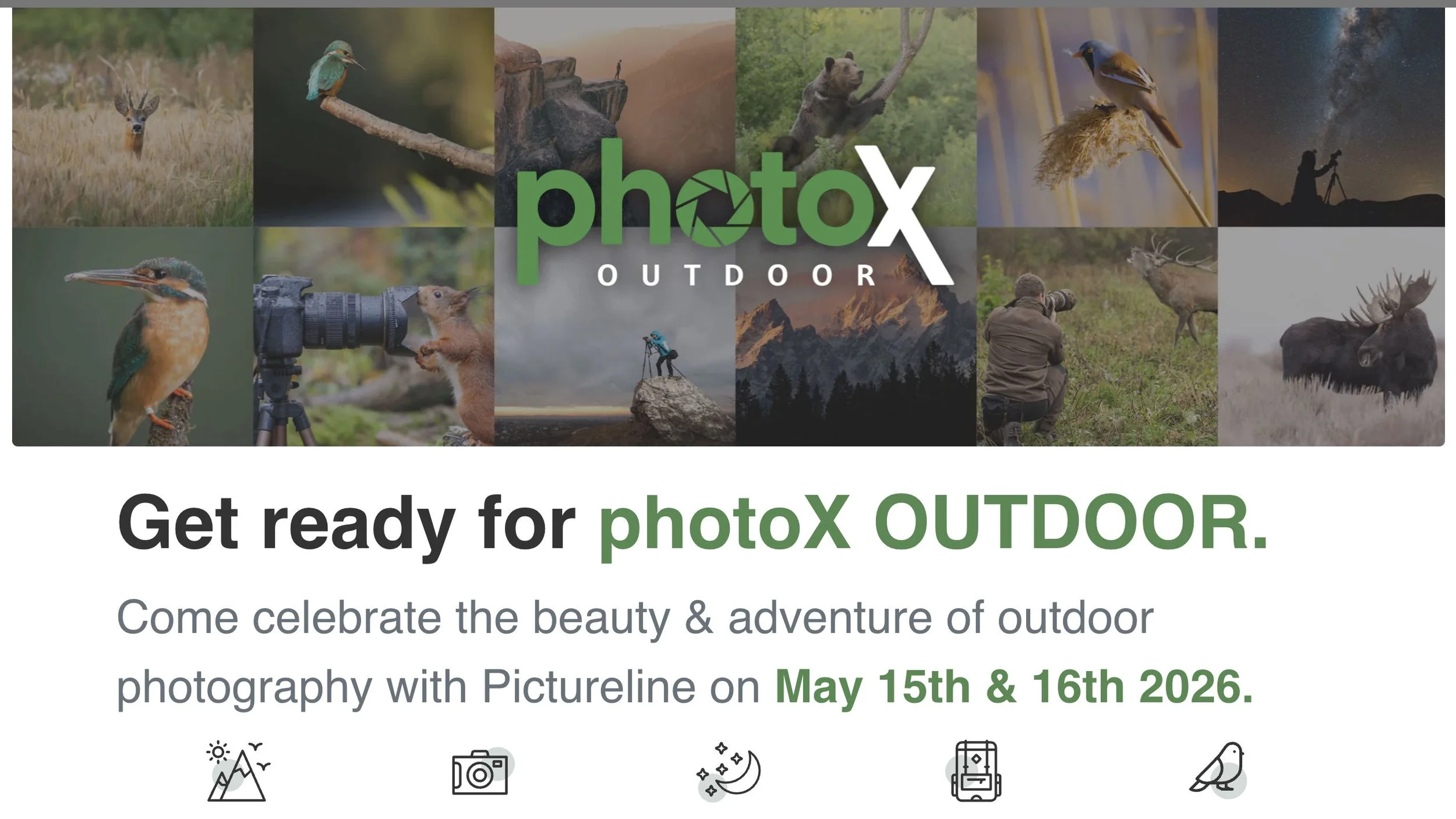 photoX
OUTDOOR

Get ready for photoX OUTDOOR.

Come celebrate the beauty & adventure of outdoor photography with Pictureline on May 15th & 16th 2026.